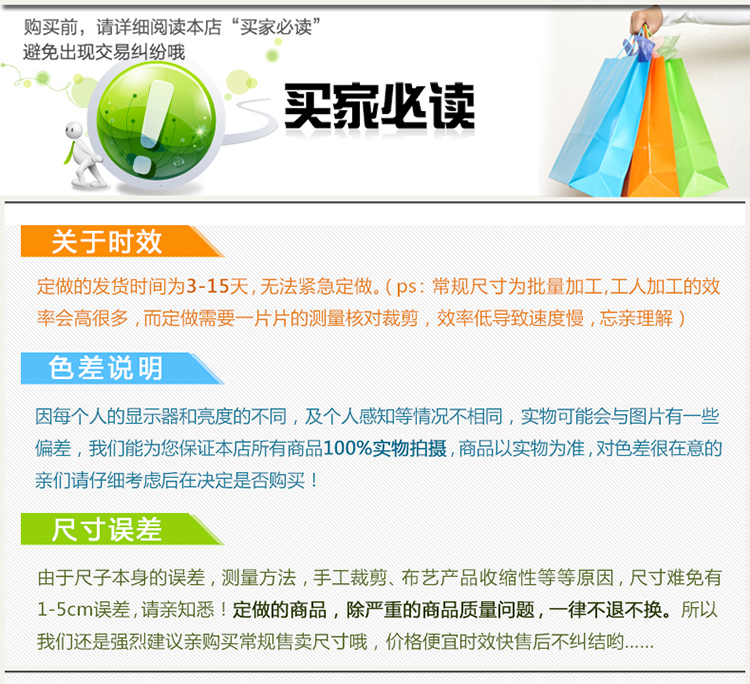 购买前，请详细阅读本店“买家必读”
避免出现交易纠纷哦

买家必读

关于时效

定做的发货时间为3-15天，无法紧急定做。（ps：常规尺寸为批量加工，工人加工的效率会高很多，而定做需要一片片的测量核对裁剪，效率低导致速度慢，忘亲理解）

色差说明

因每个人的显示器和亮度的不同，及个人感知等情况不相同，实物可能会与图片有一些偏差，我们能为您保证本店所有商品100%实物拍摄，商品以实物为准，对色差很在意的亲们请仔细考虑后在决定是否购买！

尺寸误差

由于尺子本身的误差，测量方法，手工裁剪、布艺产品收缩性等等原因，尺寸难免有1-5cm误差，请亲知悉！定做的商品，除严重的商品质量问题，一律不退不换。所以我们还是强烈建议亲购买常规售卖尺寸哦，价格便宜时效快售后不纠结哟......